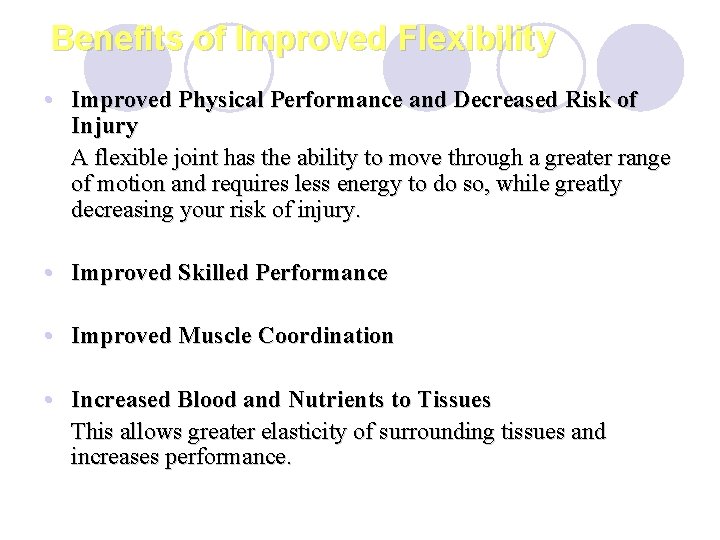 Benefits of Improved Flexibility

• Improved Physical Performance and Decreased Risk of Injury

A flexible joint has the ability to move through a greater range of motion and requires less energy to do so, while greatly decreasing your risk of injury.

• Improved Skilled Performance

• Improved Muscle Coordination

• Increased Blood and Nutrients to Tissues

This allows greater elasticity of surrounding tissues and increases performance.